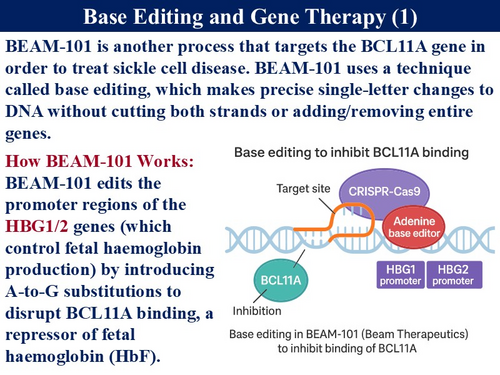 Base Editing and Gene Therapy (1)

BEAM-101 is another process that targets the BCL11A gene in order to treat sickle cell disease. BEAM-101 uses a technique called base editing, which makes precise single-letter changes to DNA without cutting both strands or adding/removing entire genes.

How BEAM-101 Works:
BEAM-101 edits the promoter regions of the HBG1/2 genes (which control fetal haemoglobin production) by introducing A-to-G substitutions to disrupt BCL11A binding, a repressor of fetal haemoglobin (HbF).

Base editing to inhibit BCL11A binding

Target site

CRISPR-Cas9

Adenine base editor

BCL11A

HBG1 promoter

HBG2 promoter

Inhibition

Base editing in BEAM-101 (Beam Therapeutics) to inhibit binding of BCL11A